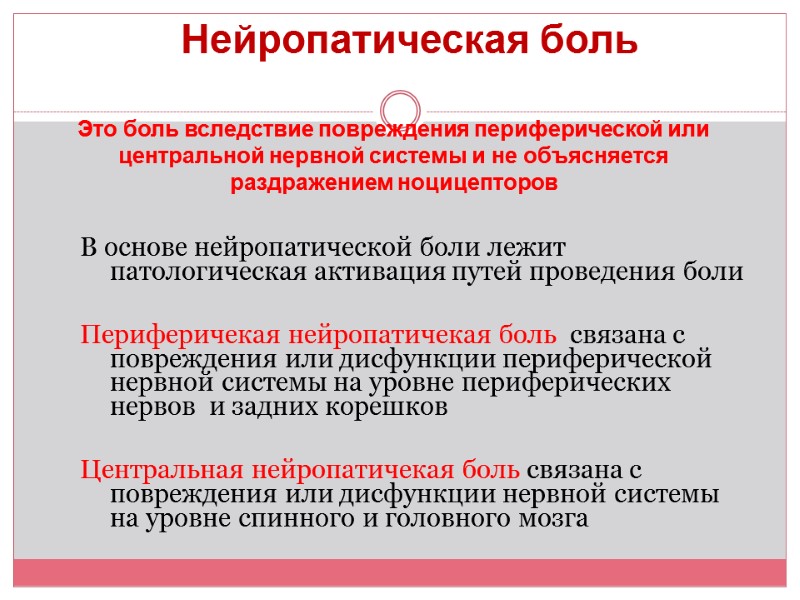 Нейропатическая боль

Это боль вследствие повреждения периферической или центральной нервной системы и не объясняется раздражением ноцицепторов

В основе нейропатической боли лежит патологическая активация путей проведения боли

Периферичекая нейропатичекая боль связана с повреждения или дисфункции периферической нервной системы на уровне периферических нервов и задних корешков

Центральная нейропатичекая боль связана с повреждения или дисфункции нервной системы на уровне спинного и головного мозга